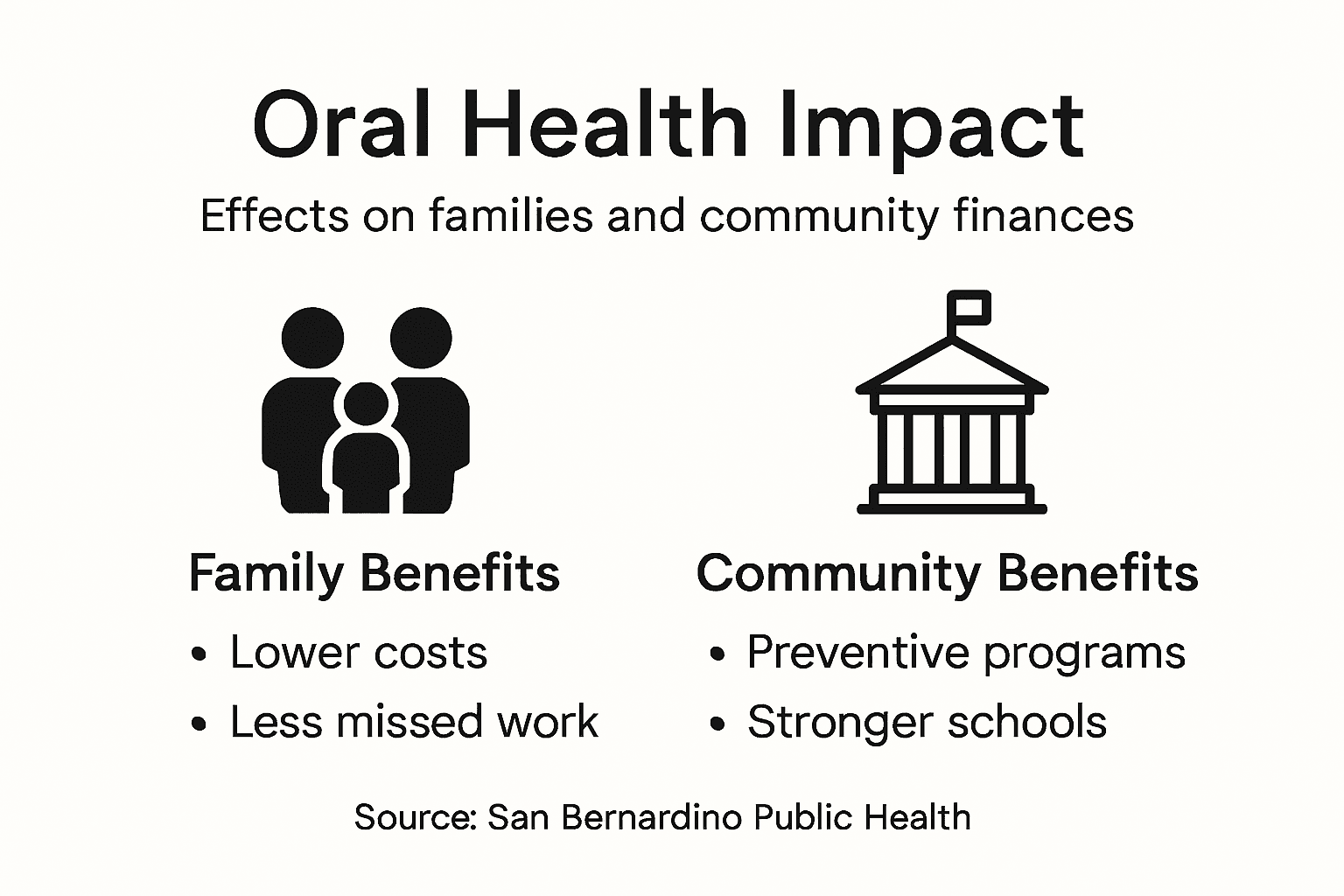 Oral Health Impact

Effects on families and community finances

Family Benefits

• Lower costs
• Less missed work

Community Benefits

• Preventive programs
• Stronger schools

Source: San Bernardino Public Health